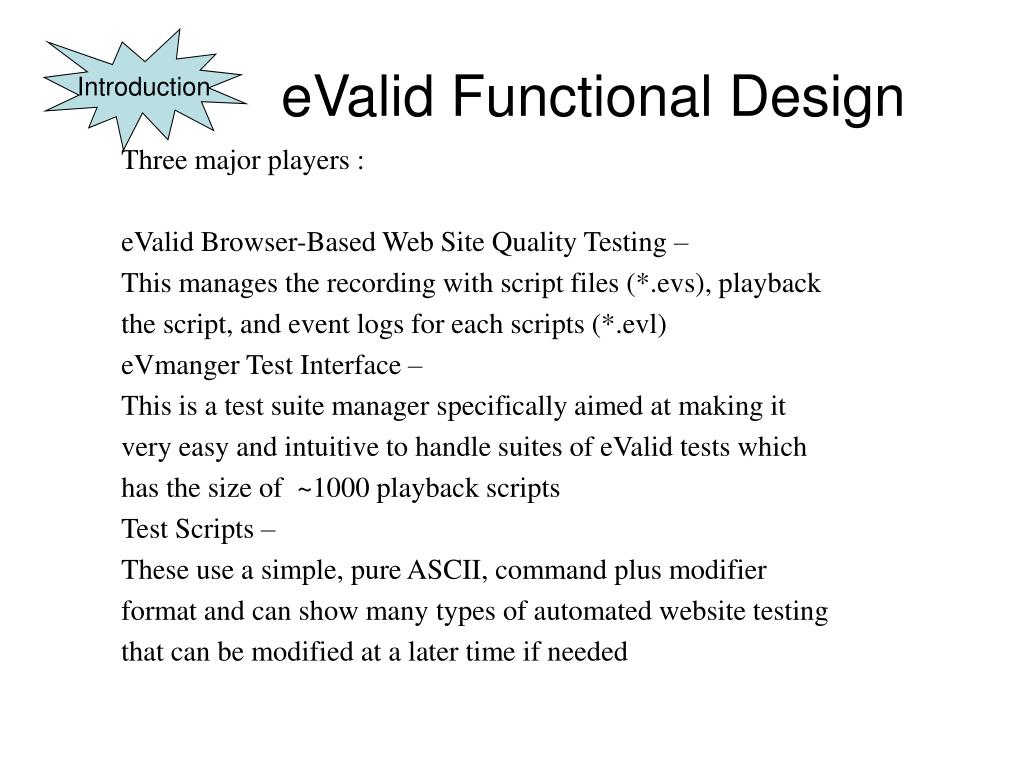 Introduction

eValid Functional Design

Three major players :

eValid Browser-Based Web Site Quality Testing –
This manages the recording with script files (*.evs), playback the script, and event logs for each scripts (*.evl)
eVmanger Test Interface –
This is a test suite manager specifically aimed at making it very easy and intuitive to handle suites of eValid tests which has the size of ~1000 playback scripts
Test Scripts –
These use a simple, pure ASCII, command plus modifier format and can show many types of automated website testing that can be modified at a later time if needed